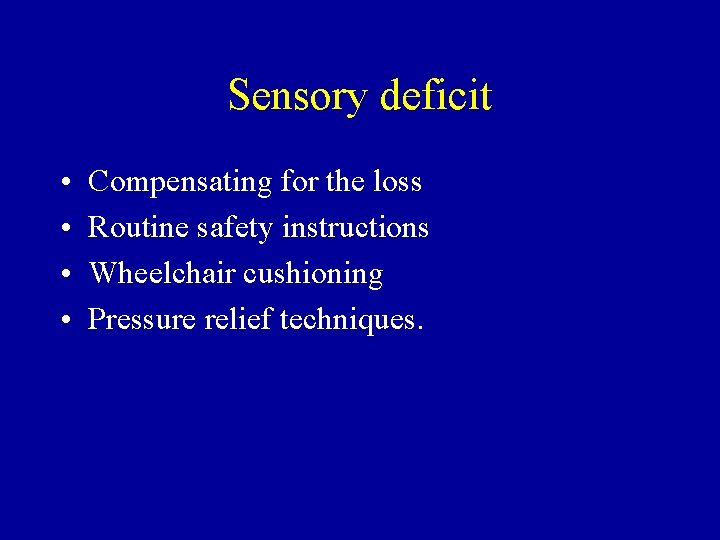 Sensory deficit

• Compensating for the loss
• Routine safety instructions
• Wheelchair cushioning
• Pressure relief techniques.